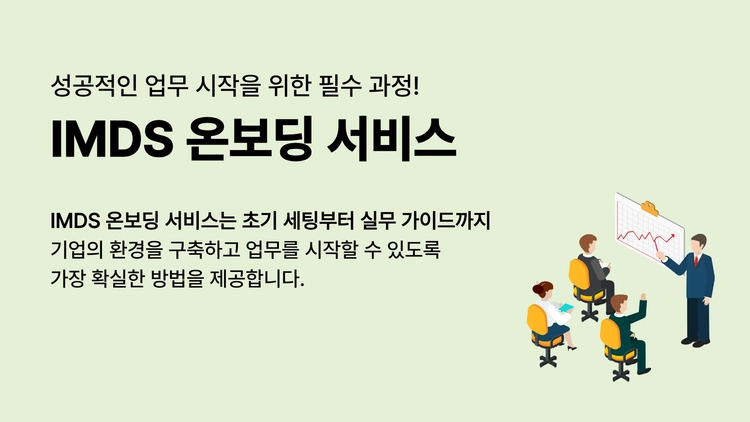 성공적인 업무 시작을 위한 필수 과정!

IMDS 온보딩 서비스

IMDS 온보딩 서비스는 초기 세팅부터 실무 가이드까지 기업의 환경을 구축하고 업무를 시작할 수 있도록 가장 확실한 방법을 제공합니다.